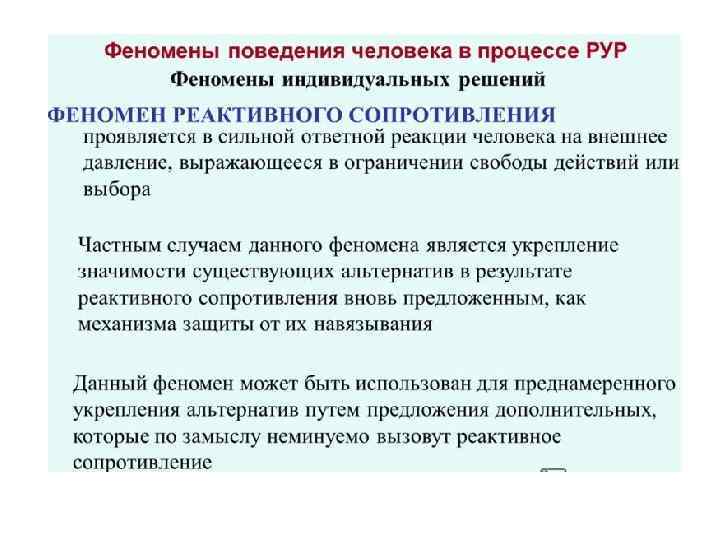 Феномены поведения человека в процессе РУР
Феномены индивидуальных решений

ФЕНОМЕН РЕАКТИВНОГО СОПРОТИВЛЕНИЯ
проявляется в сильной ответной реакции человека на внешнее давление, выражающееся в ограничении свободы действий или выбора

Частным случаем данного феномена является укрепление значимости существующих альтернатив в результате реактивного сопротивления вновь предложенным, как механизма защиты от их навязывания

Данный феномен может быть использован для преднамеренного укрепления альтернатив путем предложения дополнительных, которые по замыслу неминуемо вызовут реактивное сопротивление